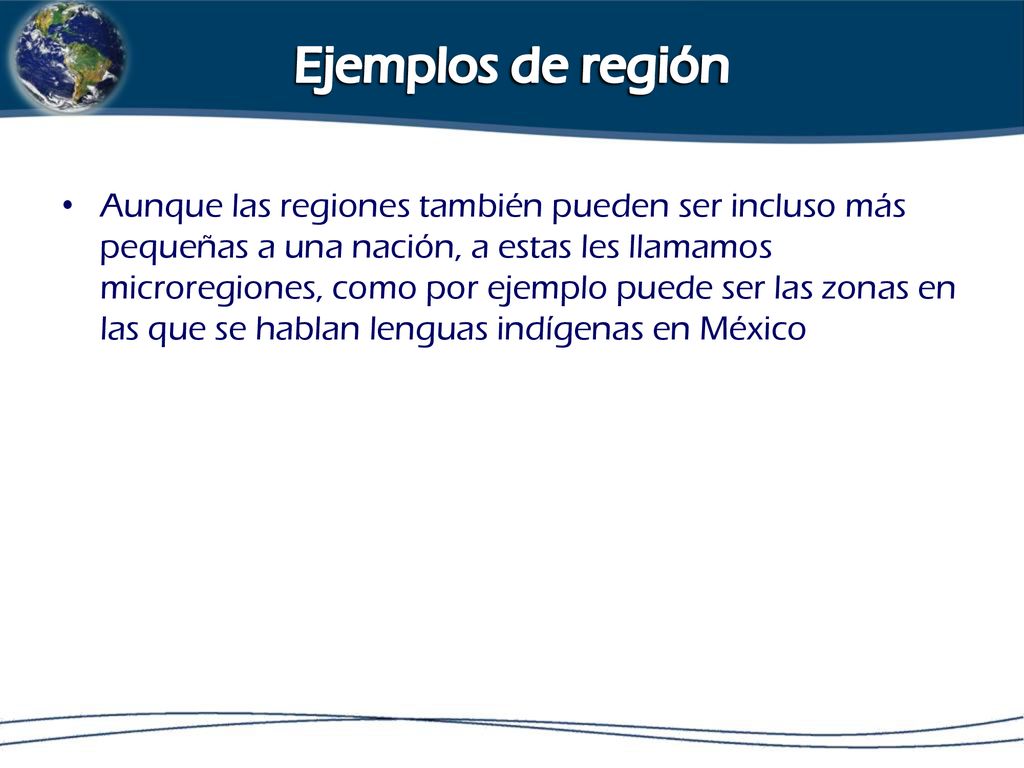 Ejemplos de región

• Aunque las regiones también pueden ser incluso más pequeñas a una nación, a estas les llamamos microregiones, como por ejemplo puede ser las zonas en las que se hablan lenguas indígenas en México